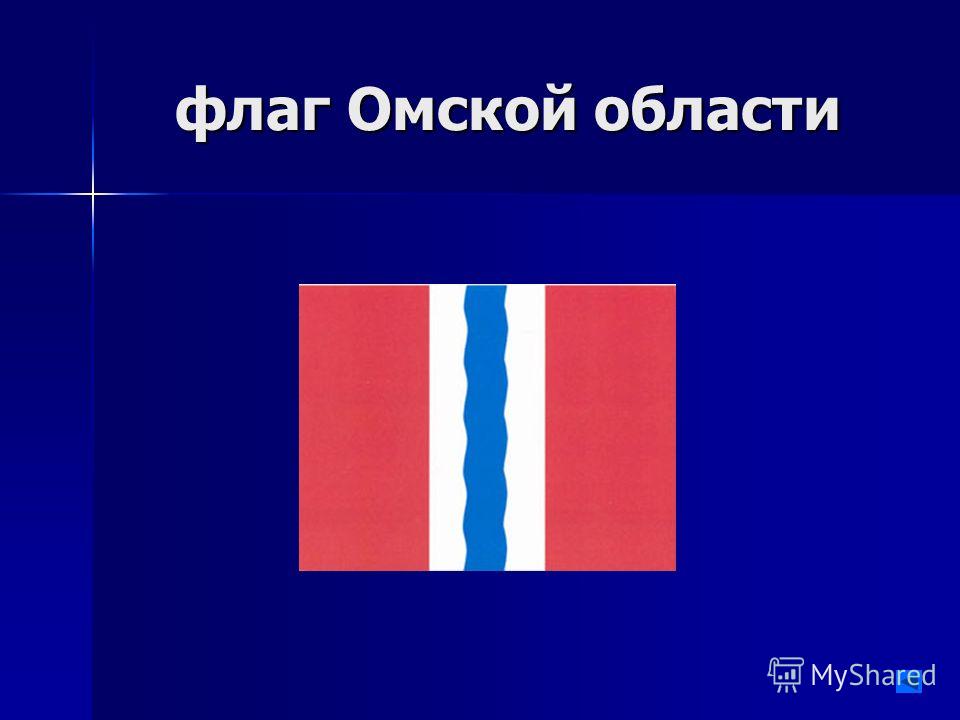 флаг Омской области

MyShared